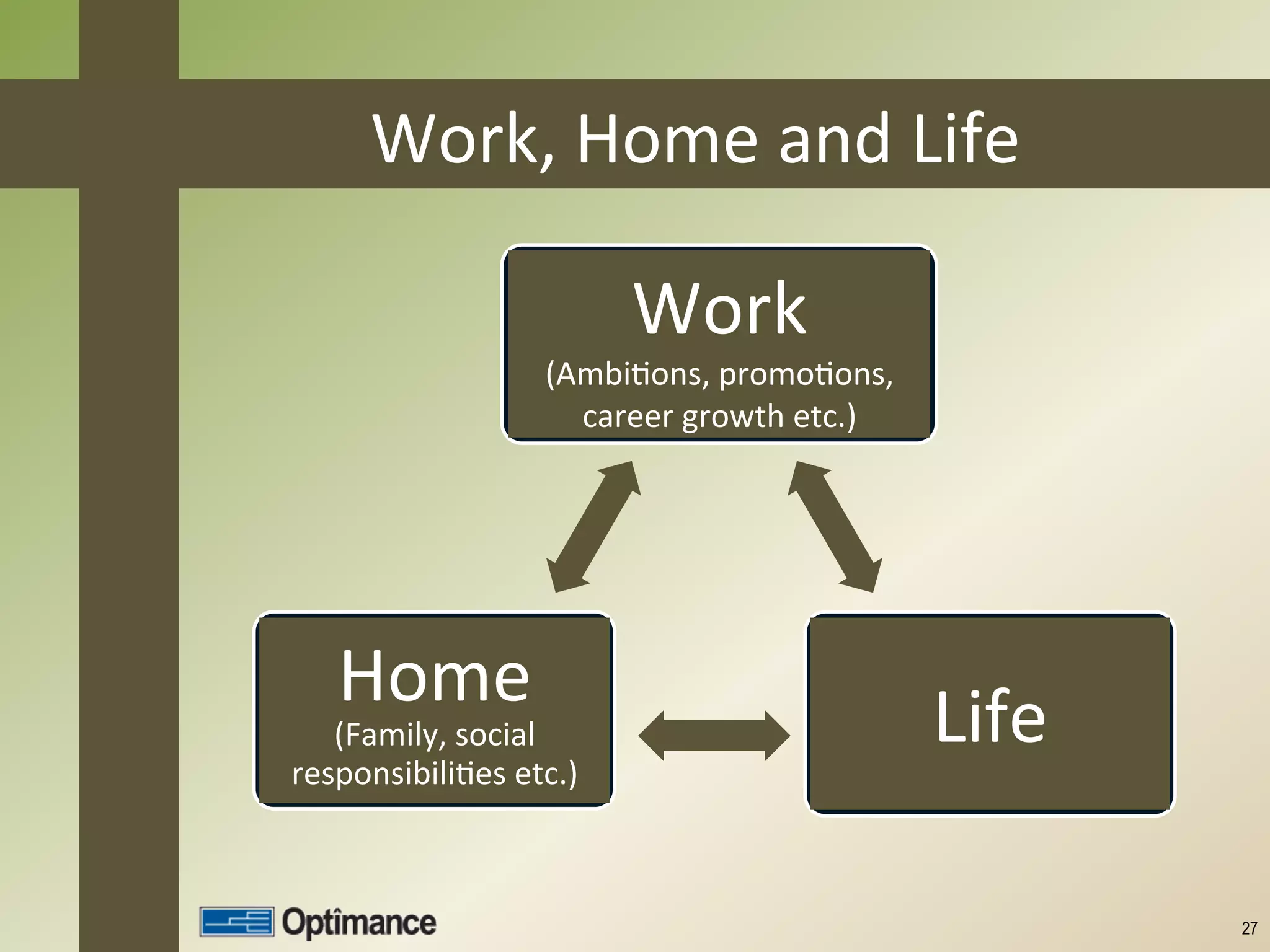 Work, Home and Life

Work
(Ambitions, promotions, career growth etc.)

Home
(Family, social responsibilities etc.)

Life

Optîmance

27